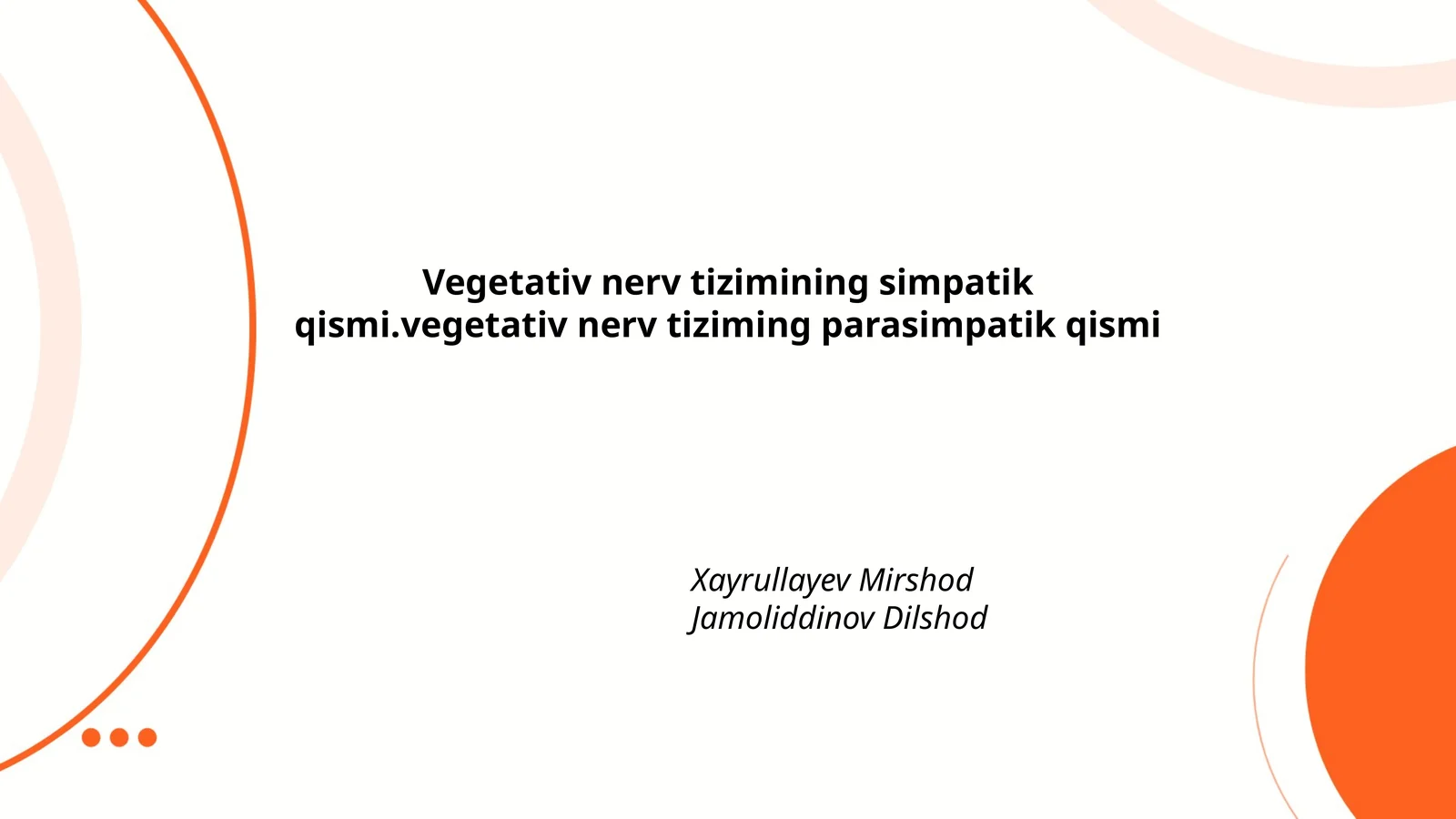 Vegetativ nerv tizimining simpatik qismi.vegetativ nerv tiziming parasimpatik qismi

Xayrullayev Mirshod
Jamoliddinov Dilshod